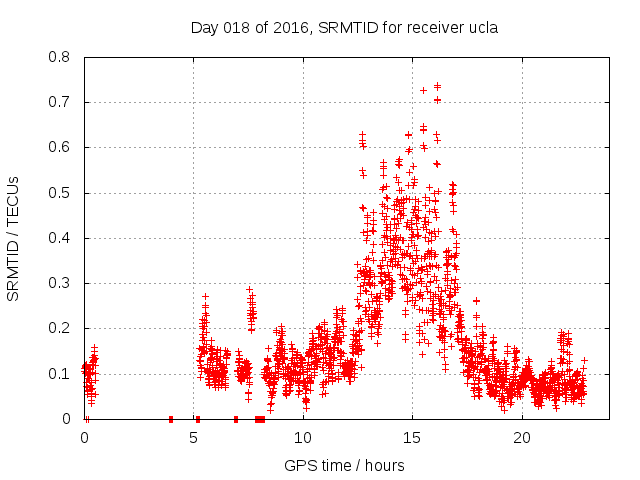 Day 018 of 2016, SRMTID for receiver ucla

SRMTID / TECUs

0.8
0.7
0.6
0.5
0.4
0.3
0.2
0.1
0

0
5
10
15
20

GPS time / hours